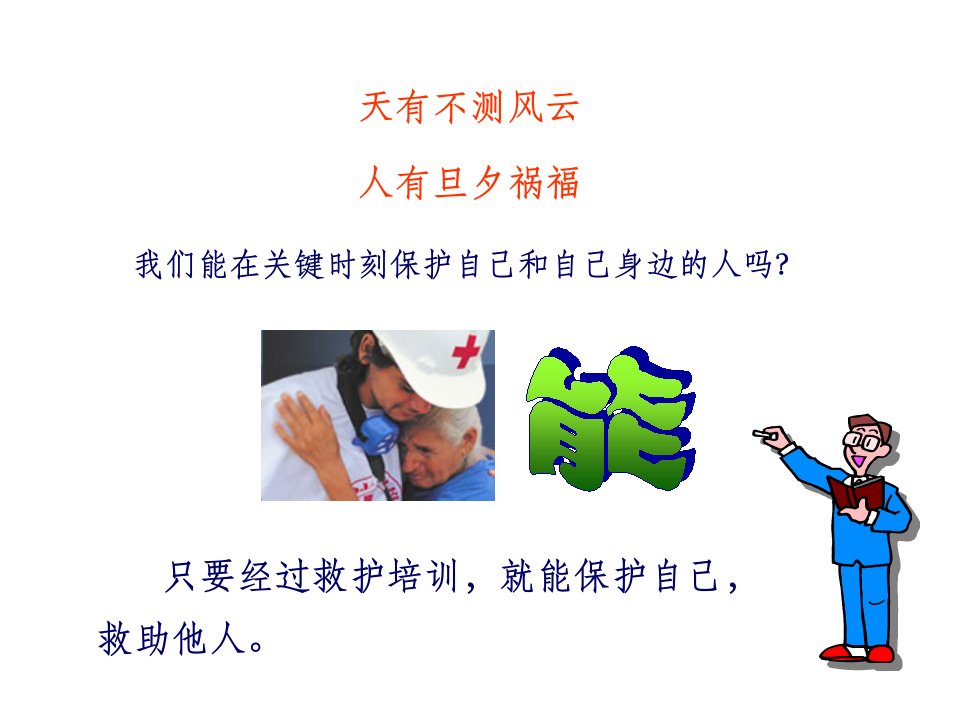 天有不测风云

人有旦夕祸福

我们能在关键时刻保护自己和自己身边的人吗?

能

只要经过救护培训，就能保护自己，救助他人。